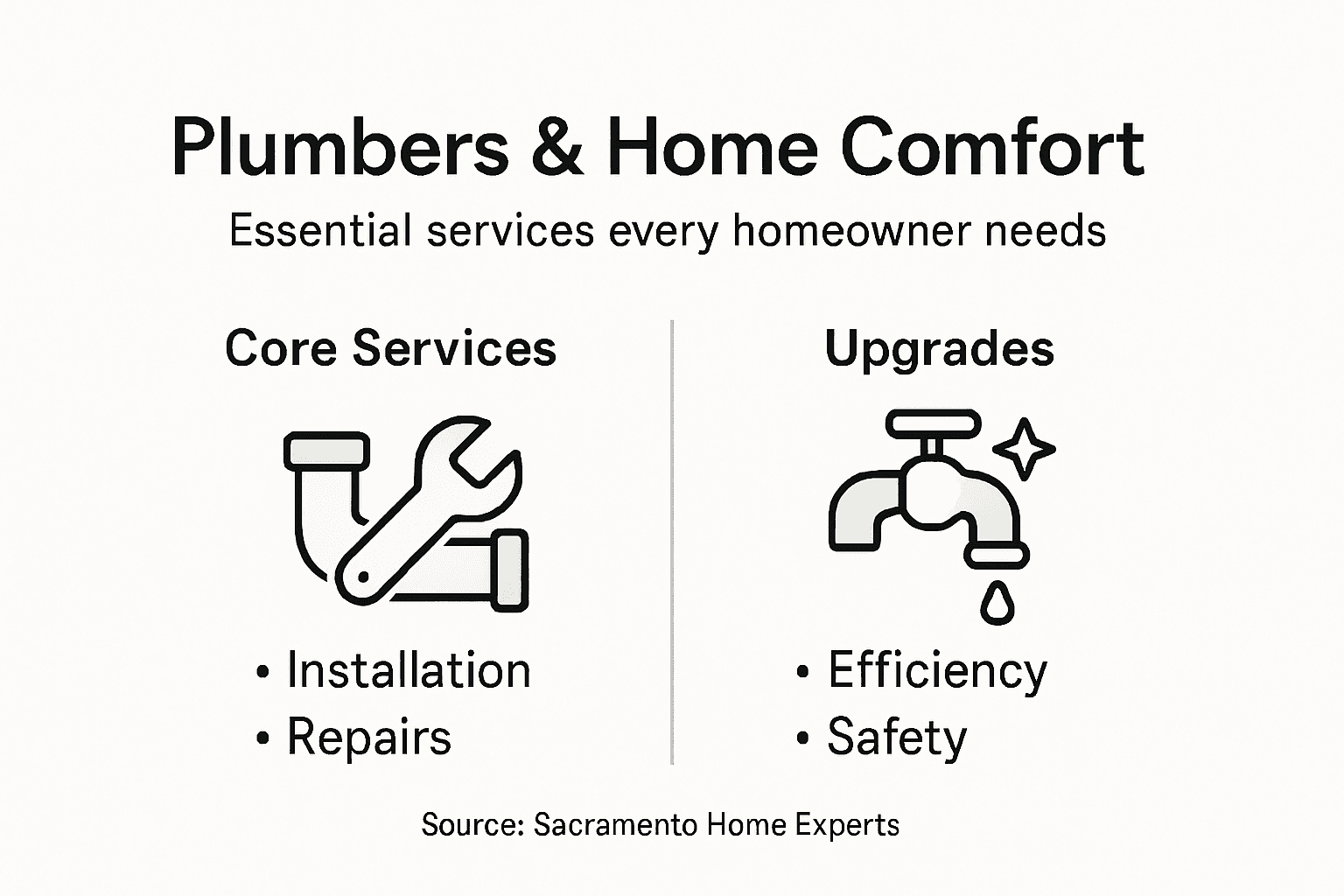 Plumbers & Home Comfort

Essential services every homeowner needs

Core Services

• Installation
• Repairs

Upgrades

• Efficiency
• Safety

Source: Sacramento Home Experts